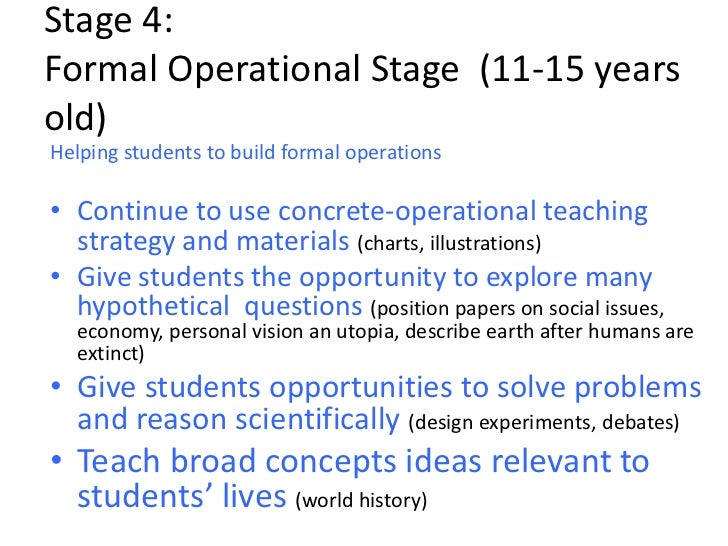 Stage 4:
Formal Operational Stage (11-15 years old)

Helping students to build formal operations

• Continue to use concrete-operational teaching strategy and materials (charts, illustrations)
• Give students the opportunity to explore many hypothetical questions (position papers on social issues, economy, personal vision an utopia, describe earth after humans are extinct)
• Give students opportunities to solve problems and reason scientifically (design experiments, debates)
• Teach broad concepts ideas relevant to students' lives (world history)